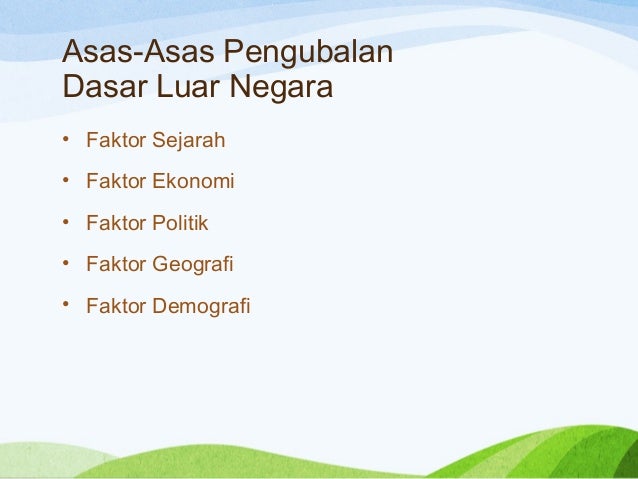 Asas-Asas Pengubalan Dasar Luar Negara

• Faktor Sejarah
• Faktor Ekonomi
• Faktor Politik
• Faktor Geografi
• Faktor Demografi